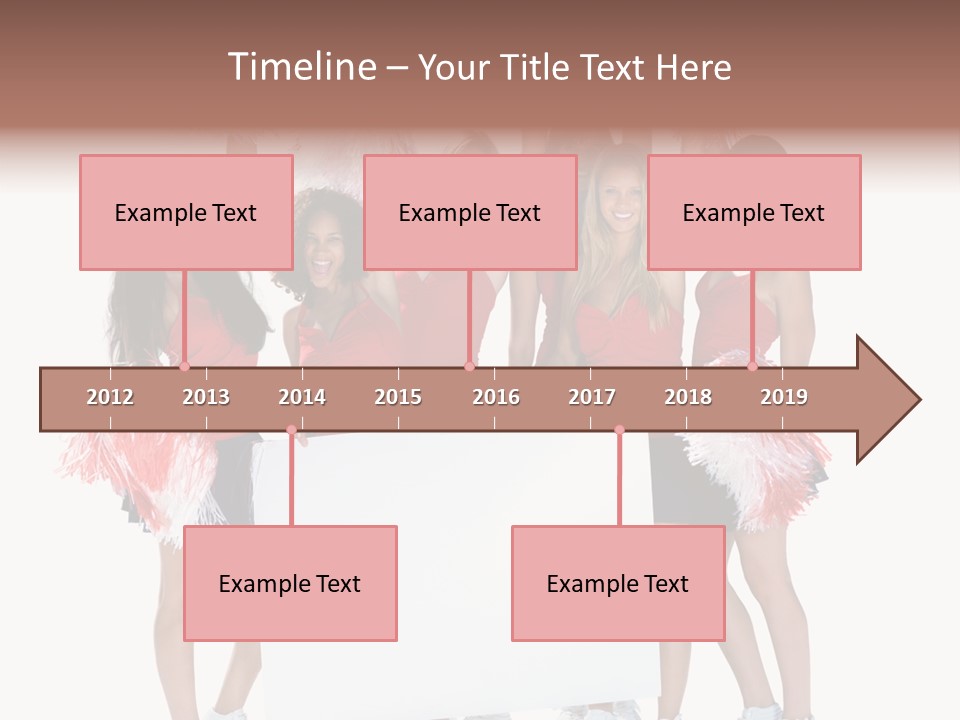 Timeline – Your Title Text Here

Example Text

Example Text

Example Text

2012 2013 2014 2015 2016 2017 2018 2019

Example Text

Example Text